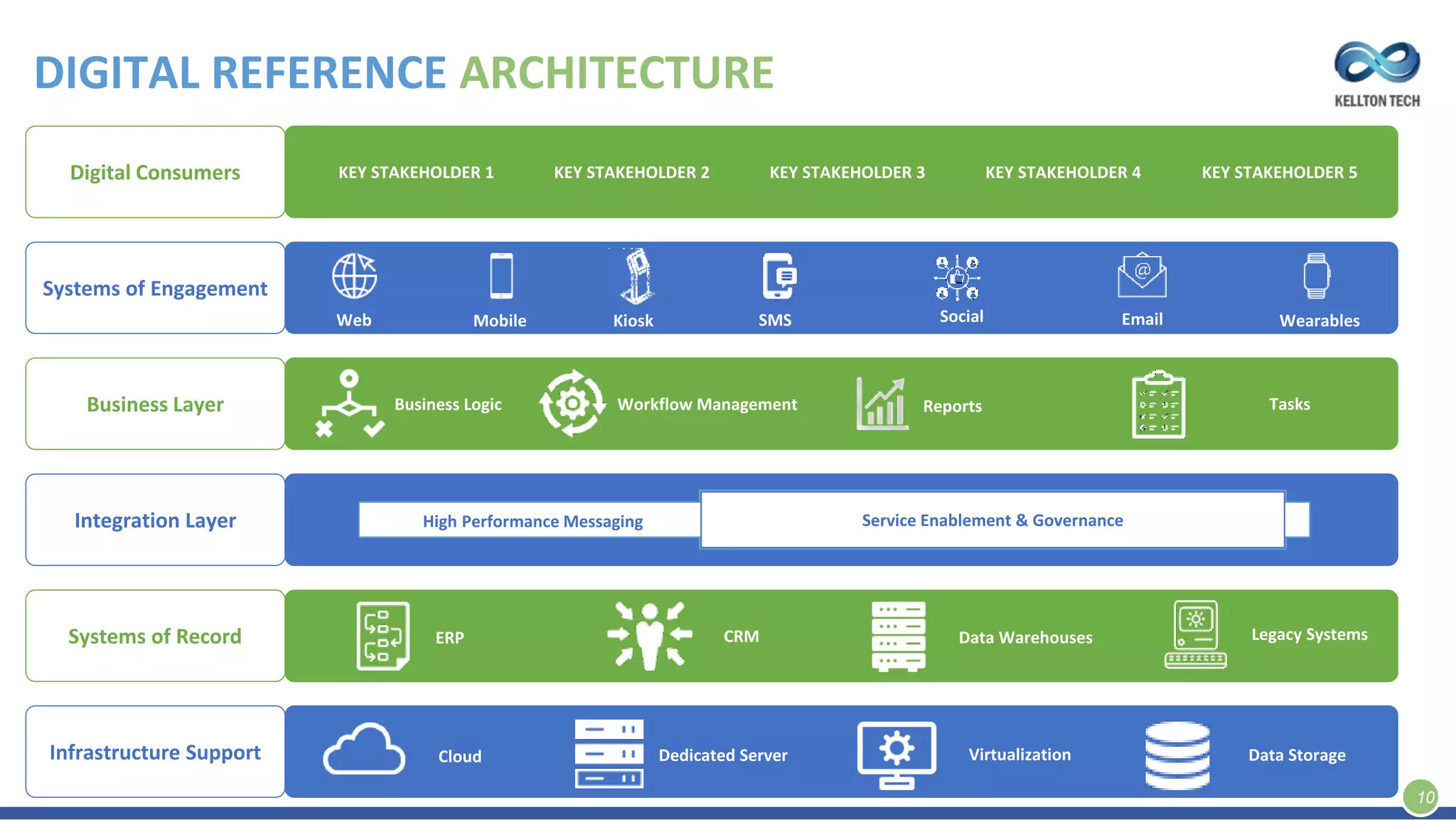 DIGITAL REFERENCE ARCHITECTURE

KELLTON TECH

Digital Consumers

KEY STAKEHOLDER 1 KEY STAKEHOLDER 2 KEY STAKEHOLDER 3 KEY STAKEHOLDER 4 KEY STAKEHOLDER 5

Systems of Engagement

Web Mobile Kiosk SMS Social Email Wearables

Business Layer

Business Logic Workflow Management Reports Tasks

Integration Layer

High Performance Messaging Service Enablement & Governance

Systems of Record

ERP CRM Data Warehouses Legacy Systems

Infrastructure Support

Cloud Dedicated Server Virtualization Data Storage

10